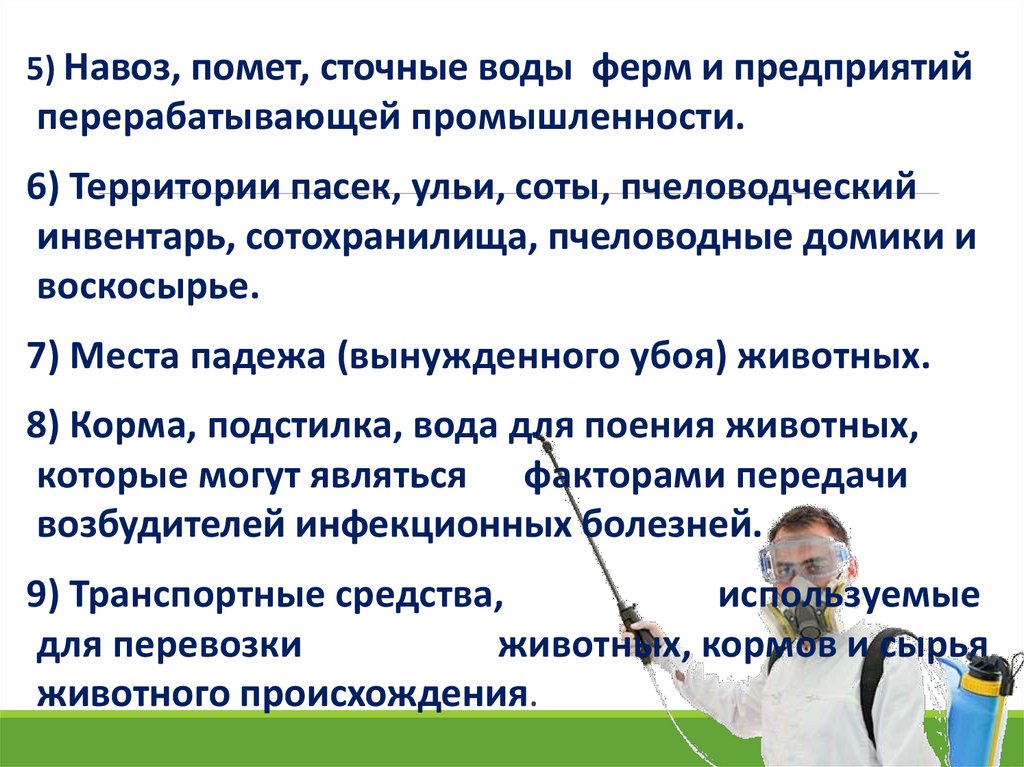 5) Навоз, помет, сточные воды ферм и предприятий перерабатывающей промышленности.

6) Территории пасек, ульи, соты, пчеловодческий инвентарь, сотохранилища, пчеловодные домики и воскосырье.

7) Места падежа (вынужденного убоя) животных.

8) Корма, подстилка, вода для поения животных, которые могут являться факторами передачи возбудителей инфекционных болезней.

9) Транспортные средства, используемые для перевозки животных, кормов и сырья животного происхождения.